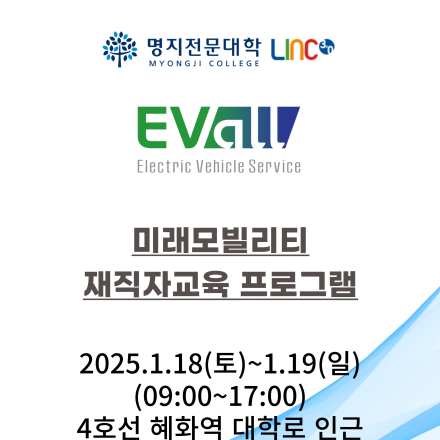 명지전문대학
MYONGJI COLLEGE
LINC 3.0

EVall
Electric Vehicle Service

미래모빌리티
재직자교육 프로그램

2025.1.18(토)~1.19(일)
(09:00~17:00)
4호선 혜화역 대학로 인근